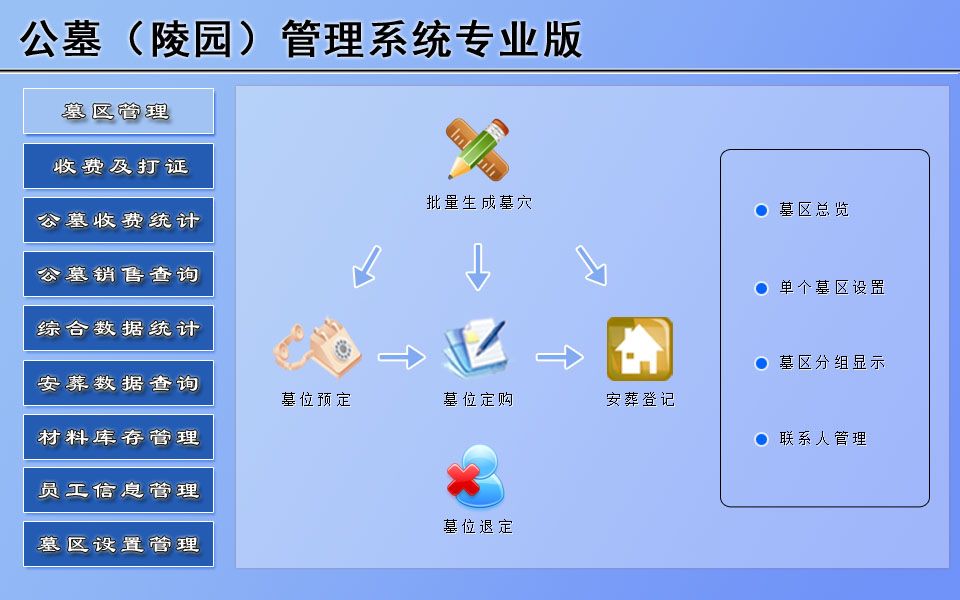 公墓（陵园）管理系统专业版

墓区管理

收费及打证

公墓收费统计

公墓销售查询

综合数据统计

安葬数据查询

材料库存管理

员工信息管理

墓区设置管理

批量生成墓穴

墓位预定

墓位定购

安葬登记

墓位退定

墓区总览

单个墓区设置

墓区分组显示

联系人管理